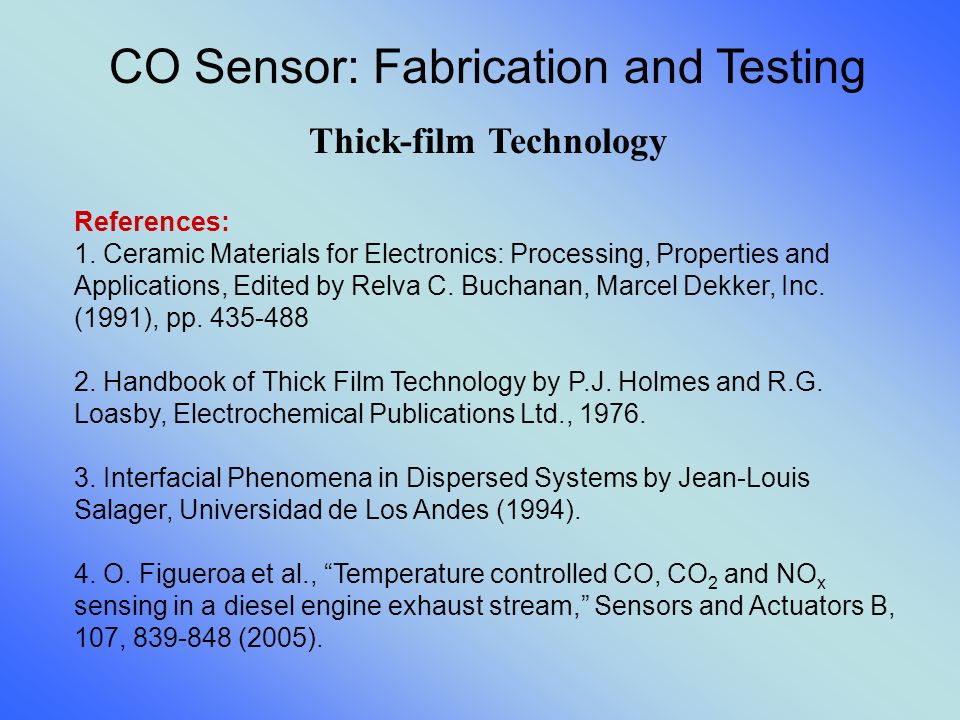 CO Sensor: Fabrication and Testing

Thick-film Technology

References:
1. Ceramic Materials for Electronics: Processing, Properties and Applications, Edited by Relva C. Buchanan, Marcel Dekker, Inc. (1991), pp. 435-488

2. Handbook of Thick Film Technology by P.J. Holmes and R.G. Loasby, Electrochemical Publications Ltd., 1976.

3. Interfacial Phenomena in Dispersed Systems by Jean-Louis Salager, Universidad de Los Andes (1994).

4. O. Figueroa et al., “Temperature controlled CO, $CO_2$ and $NO_x$ sensing in a diesel engine exhaust stream,” Sensors and Actuators B, 107, 839-848 (2005).